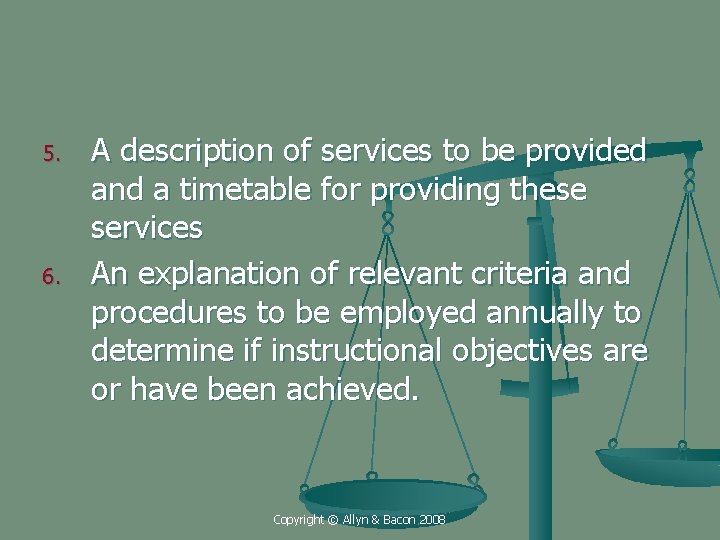 5. A description of services to be provided and a timetable for providing these services

6. An explanation of relevant criteria and procedures to be employed annually to determine if instructional objectives are or have been achieved.

Copyright © Allyn & Bacon 2008